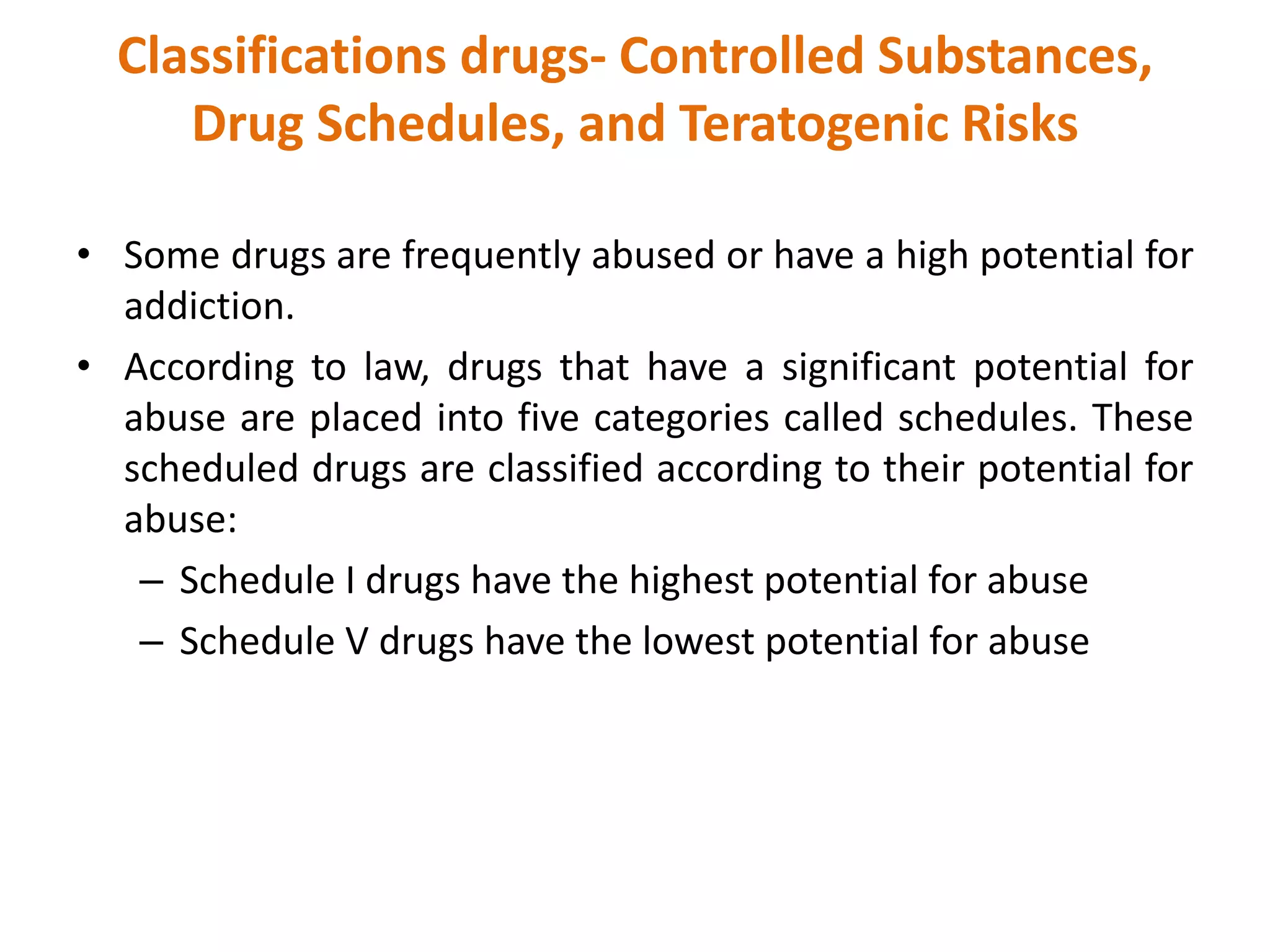 Classifications drugs- Controlled Substances, Drug Schedules, and Teratogenic Risks

• Some drugs are frequently abused or have a high potential for addiction.

• According to law, drugs that have a significant potential for abuse are placed into five categories called schedules. These scheduled drugs are classified according to their potential for abuse:

– Schedule I drugs have the highest potential for abuse

– Schedule V drugs have the lowest potential for abuse